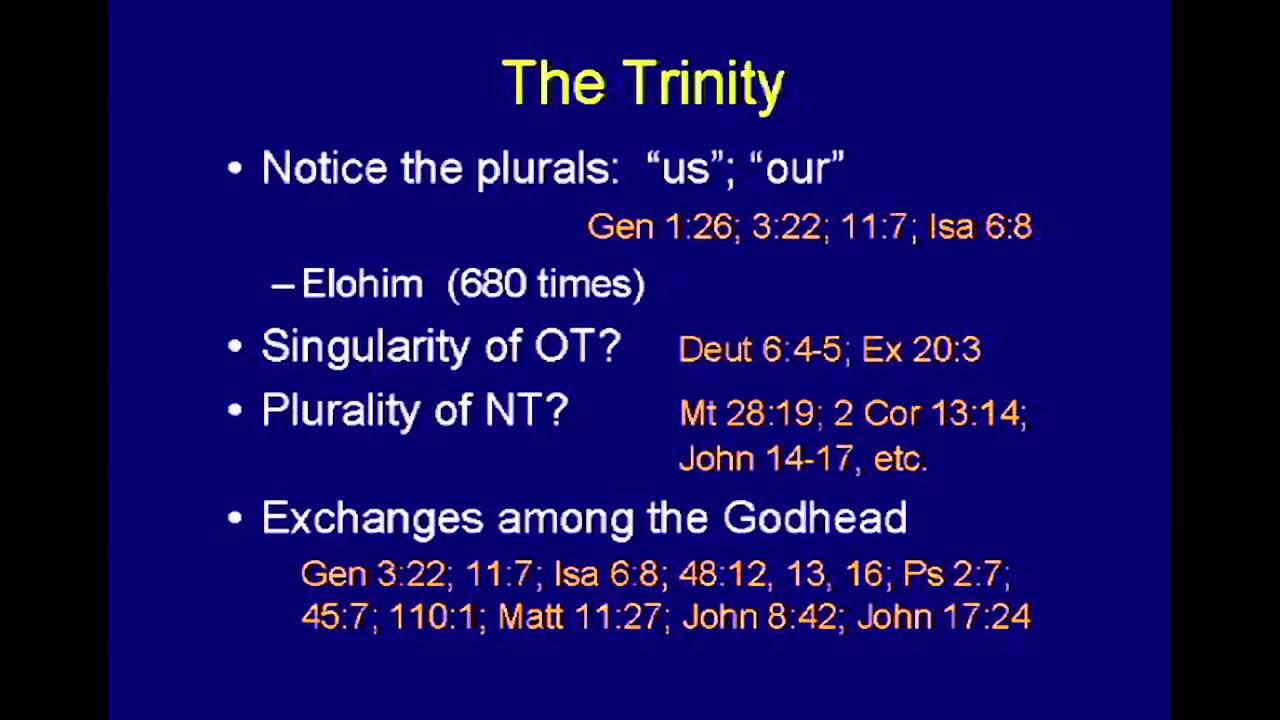 The Trinity

• Notice the plurals: “us”; “our”

Gen 1:26; 3:22; 11:7; Isa 6:8

– Elohim (680 times)

• Singularity of OT? Deut 6:4-5; Ex 20:3

• Plurality of NT? Mt 28:19; 2 Cor 13:14; John 14-17, etc.

• Exchanges among the Godhead

Gen 3:22; 11:7; Isa 6:8; 48:12, 13, 16; Ps 2:7; 45:7; 110:1; Matt 11:27; John 8:42; John 17:24